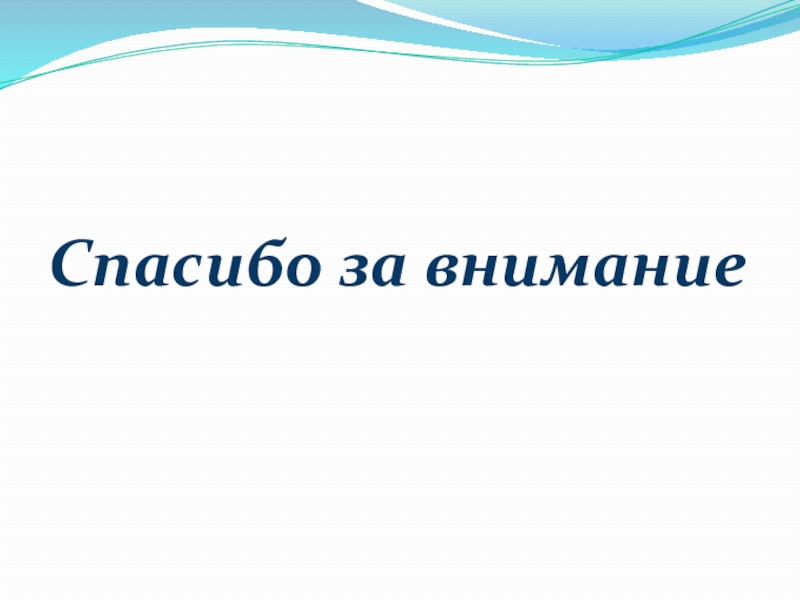 Спасибо за внимание